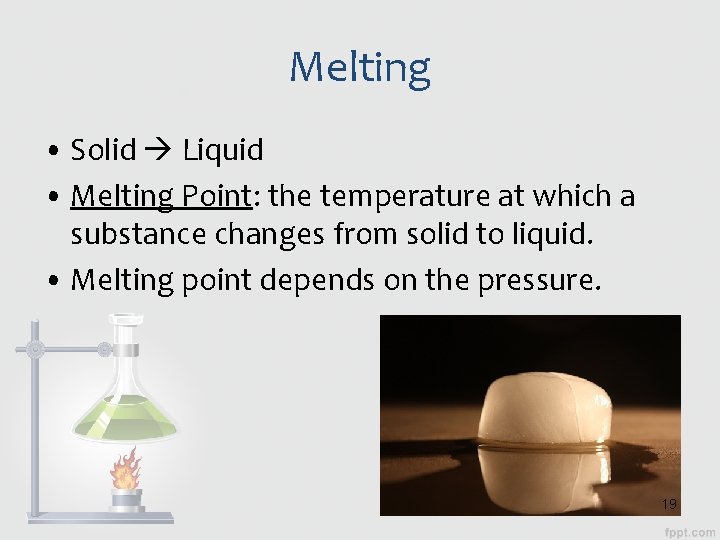 Melting

• Solid → Liquid
• Melting Point: the temperature at which a substance changes from solid to liquid.
• Melting point depends on the pressure.

19

fppt.com